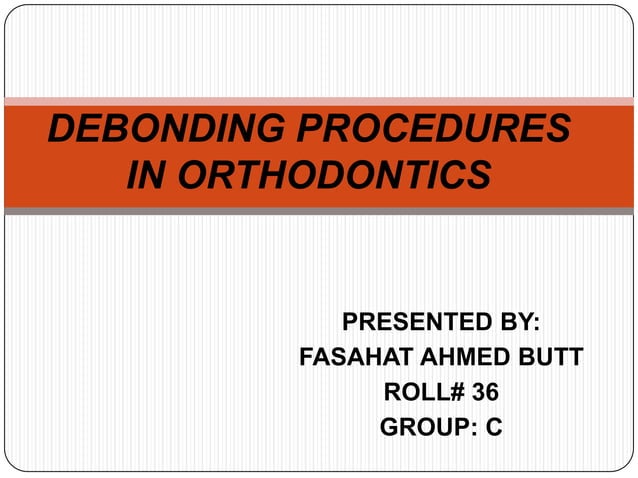 DEBONDING PROCEDURES IN ORTHODONTICS

PRESENTED BY:
FASAHAT AHMED BUTT
ROLL# 36
GROUP: C